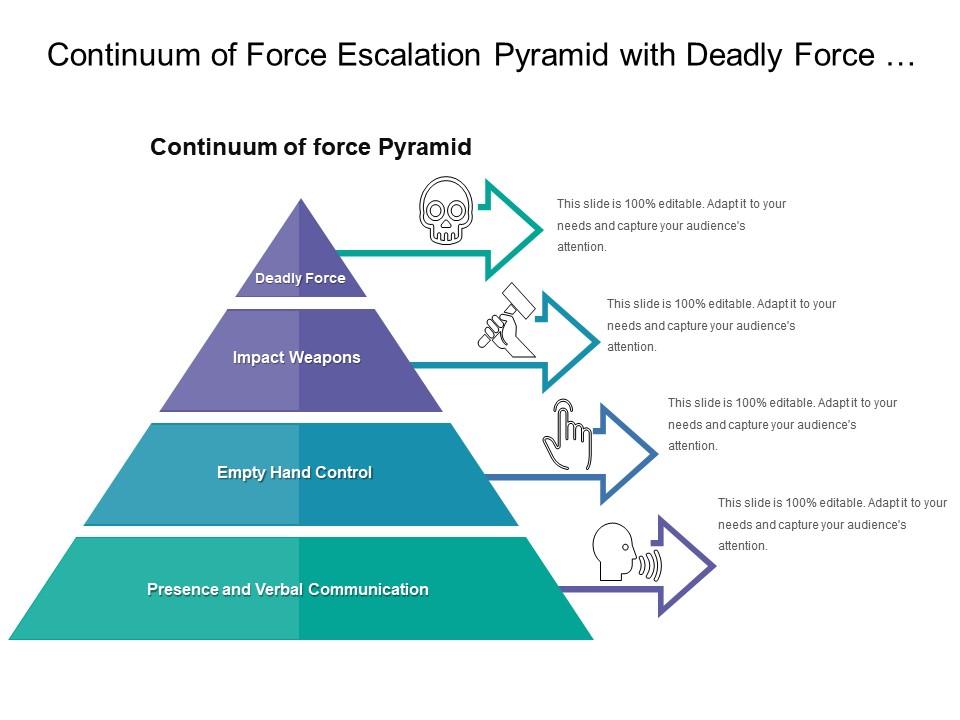 Continuum of Force Escalation Pyramid with Deadly Force …

Continuum of force Pyramid

Deadly Force

This slide is 100% editable. Adapt it to your needs and capture your audience's attention.

Impact Weapons

This slide is 100% editable. Adapt it to your needs and capture your audience's attention.

Empty Hand Control

This slide is 100% editable. Adapt it to your needs and capture your audience's attention.

Presence and Verbal Communication

This slide is 100% editable. Adapt it to your needs and capture your audience's attention.